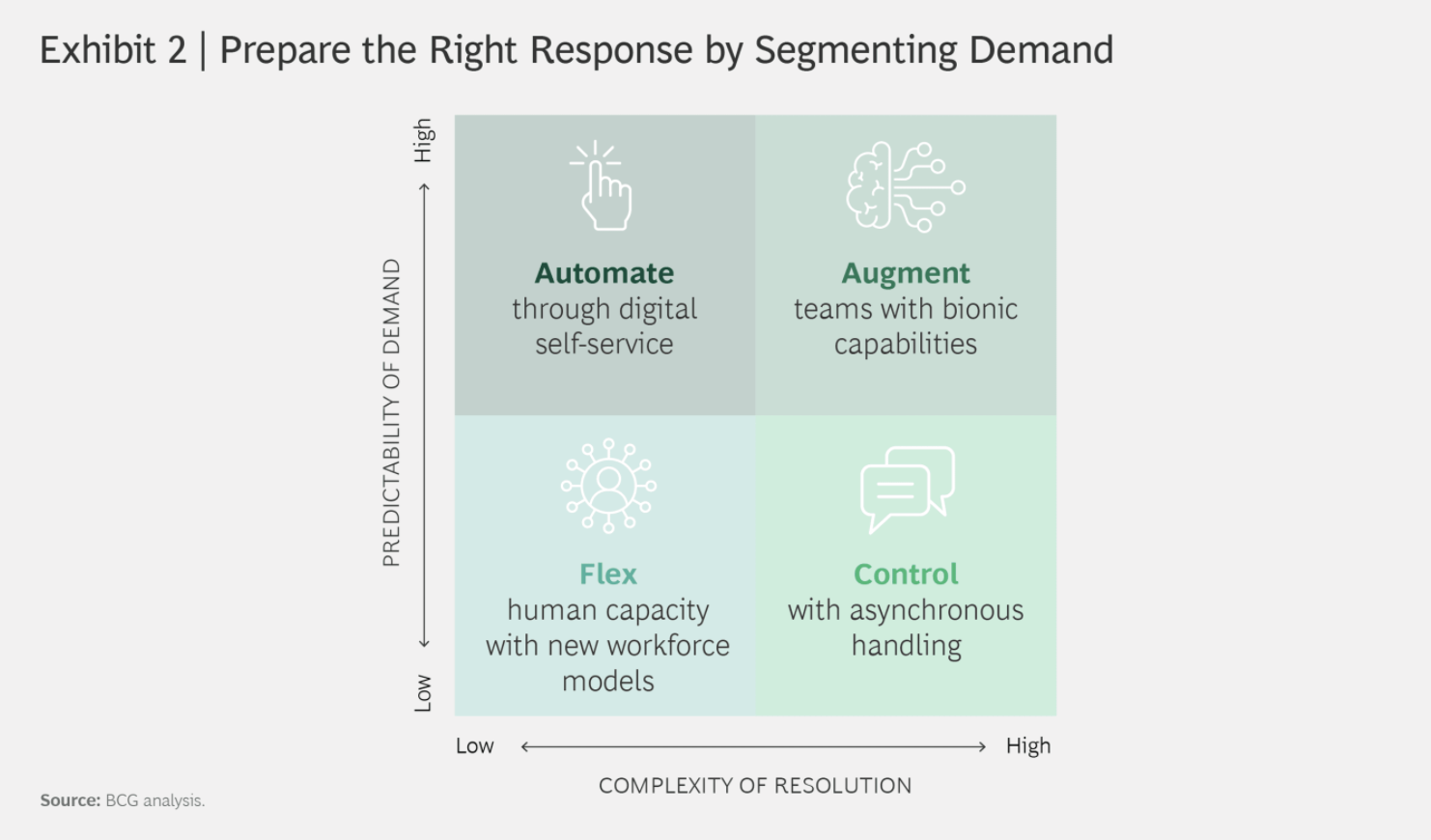 Exhibit 2 | Prepare the Right Response by Segmenting Demand

High

PREDICTABILITY OF DEMAND

Low

Automate
through digital self-service

Augment
teams with bionic capabilities

Flex
human capacity with new workforce models

Control
with asynchronous handling

Low

High

COMPLEXITY OF RESOLUTION

Source: BCG analysis.